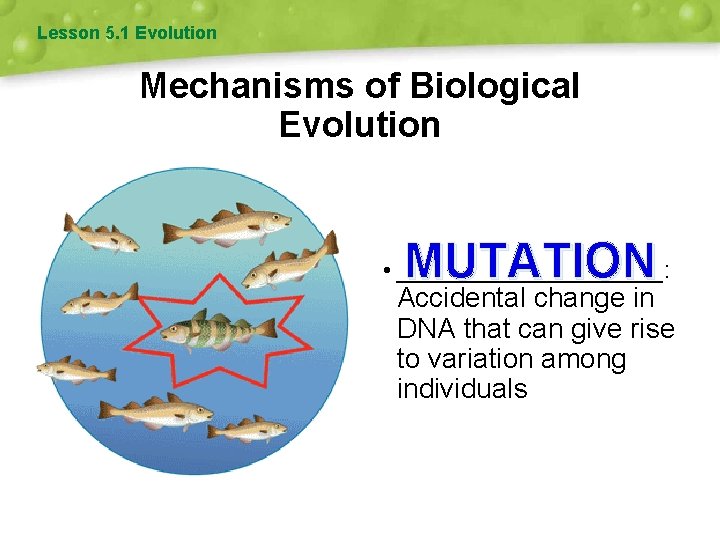 Lesson 5.1 Evolution

Mechanisms of Biological Evolution

• MUTATION: Accidental change in DNA that can give rise to variation among individuals